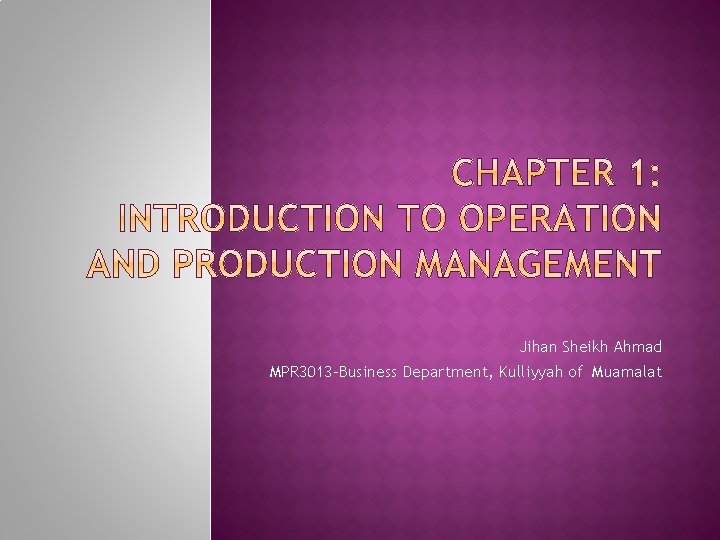 CHAPTER 1:
INTRODUCTION TO OPERATION AND PRODUCTION MANAGEMENT

Jihan Sheikh Ahmad
MPR3013-Business Department, Kulliyyah of Muamalat